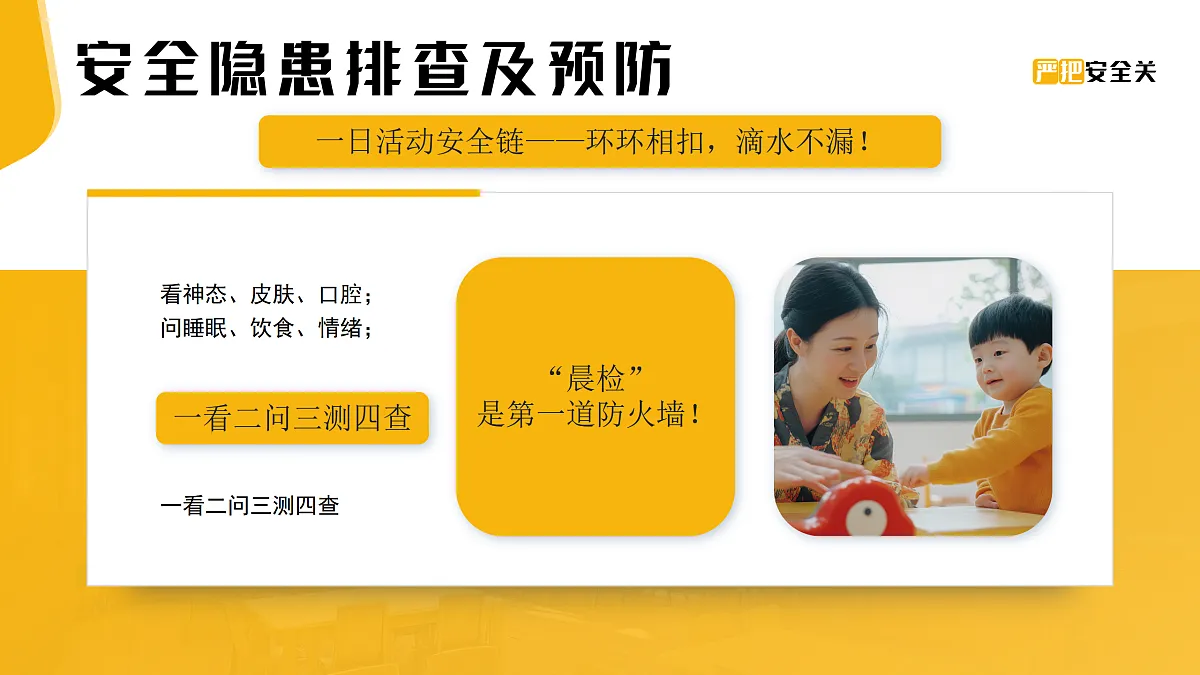 安全隐患排查及预防

严把安全关

一日活动安全链——环环相扣，滴水不漏！

看神态、皮肤、口腔；
问睡眠、饮食、情绪；

一看二问三测四查

一看二问三测四查

“晨检”
是第一道防火墙！